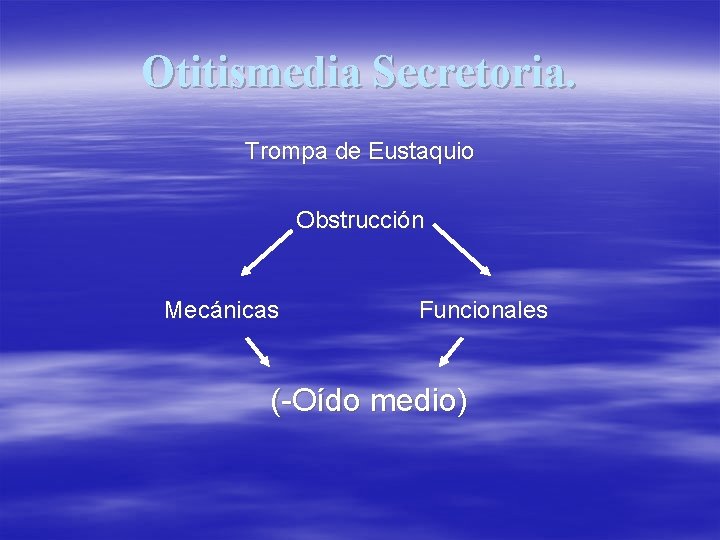 Otitismedia Secretoria.

Trompa de Eustaquio

Obstrucción

Mecánicas

Funcionales

(-Oído medio)